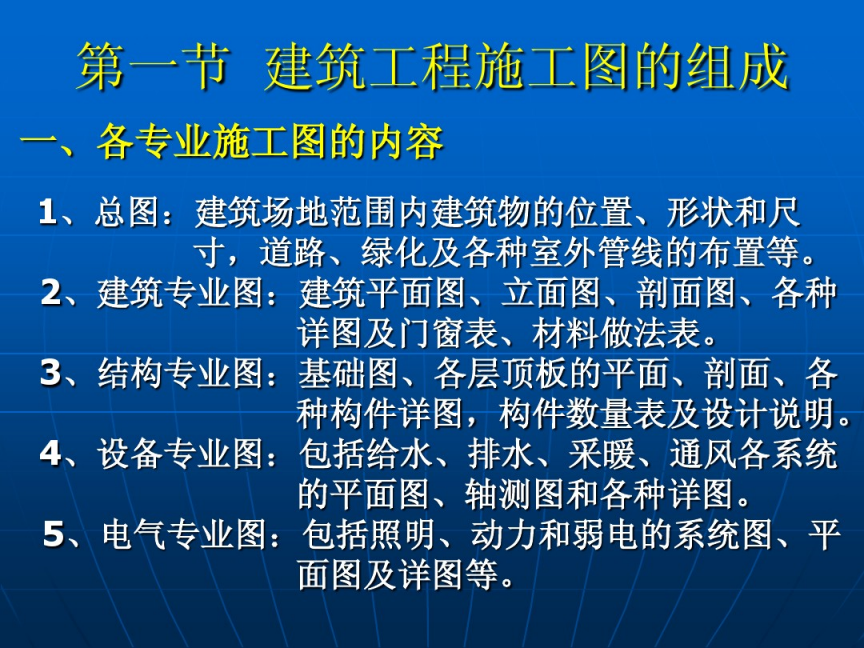 第一节 建筑工程施工图的组成

一、各专业施工图的内容

1、总图：建筑场地范围内建筑物的位置、形状和尺寸，道路、绿化及各种室外管线的布置等。

2、建筑专业图：建筑平面图、立面图、剖面图、各种详图及门窗表、材料做法表。

3、结构专业图：基础图、各层顶板的平面、剖面、各种构件详图，构件数量表及设计说明。

4、设备专业图：包括给水、排水、采暖、通风各系统的平面图、轴测图和各种详图。

5、电气专业图：包括照明、动力和弱电的系统图、平面图及详图等。